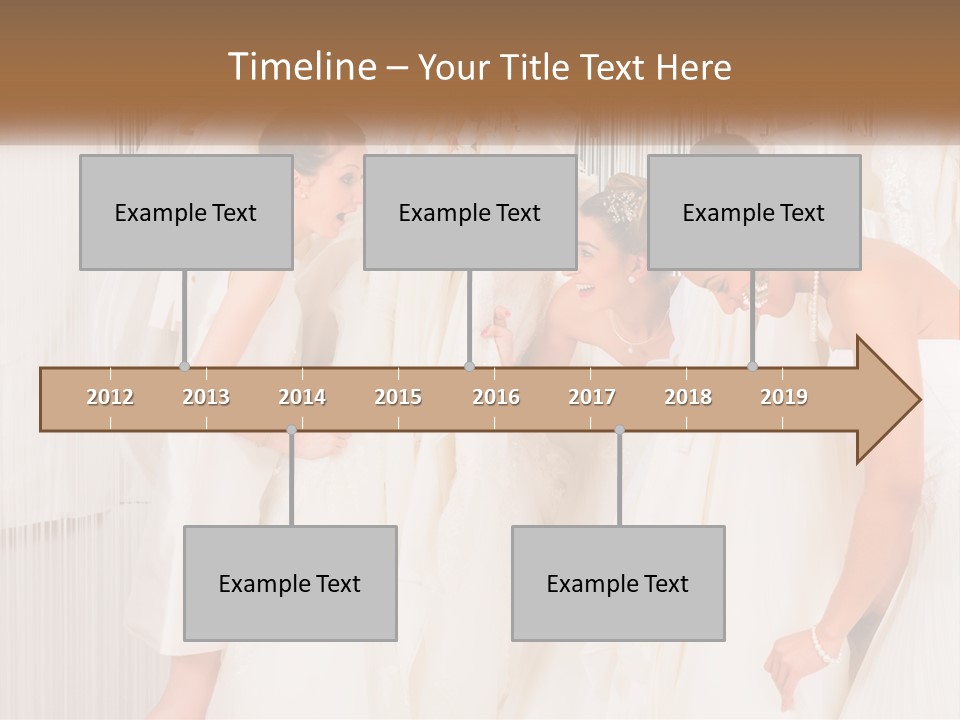 Timeline – Your Title Text Here

Example Text

Example Text

Example Text

2012 2013 2014 2015 2016 2017 2018 2019

Example Text

Example Text